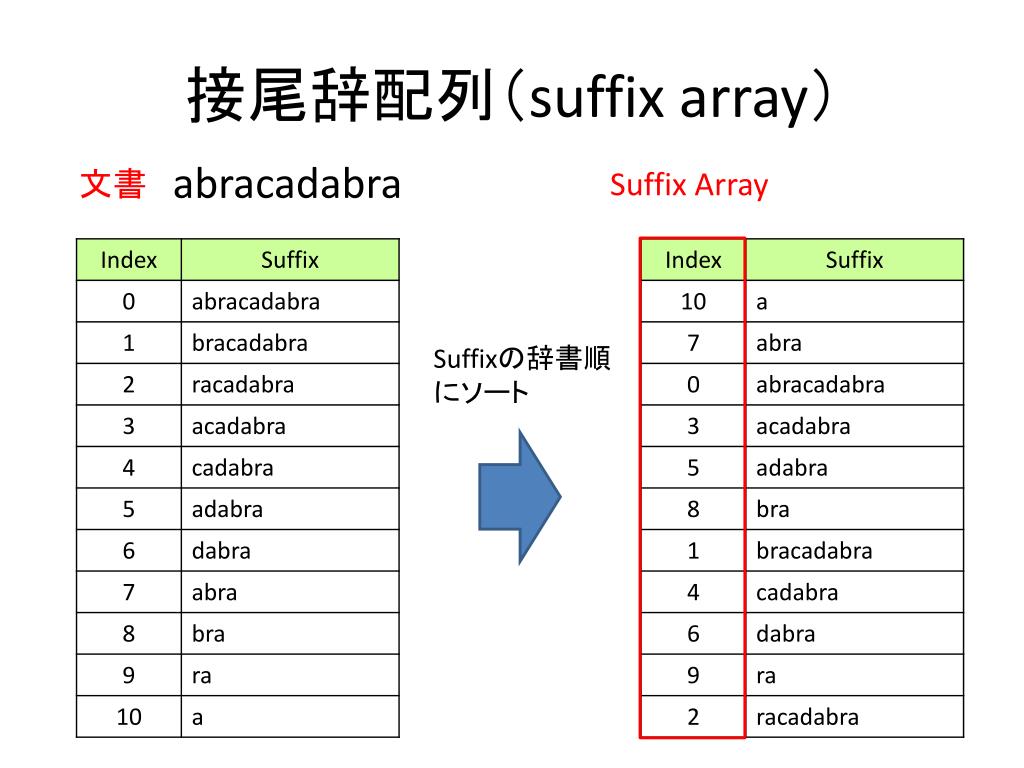 接尾辞配列（suffix array）

文書 abracadabra

| Index | Suffix |
|---|---|
| 0 | abracadabra |
| 1 | bracadabra |
| 2 | racadabra |
| 3 | acadabra |
| 4 | cadabra |
| 5 | adabra |
| 6 | dabra |
| 7 | abra |
| 8 | bra |
| 9 | ra |
| 10 | a |

Suffixの辞書順にソート

Suffix Array

| Index | Suffix |
|---|---|
| 10 | a |
| 7 | abra |
| 0 | abracadabra |
| 3 | acadabra |
| 5 | adabra |
| 8 | bra |
| 1 | bracadabra |
| 4 | cadabra |
| 6 | dabra |
| 9 | ra |
| 2 | racadabra |